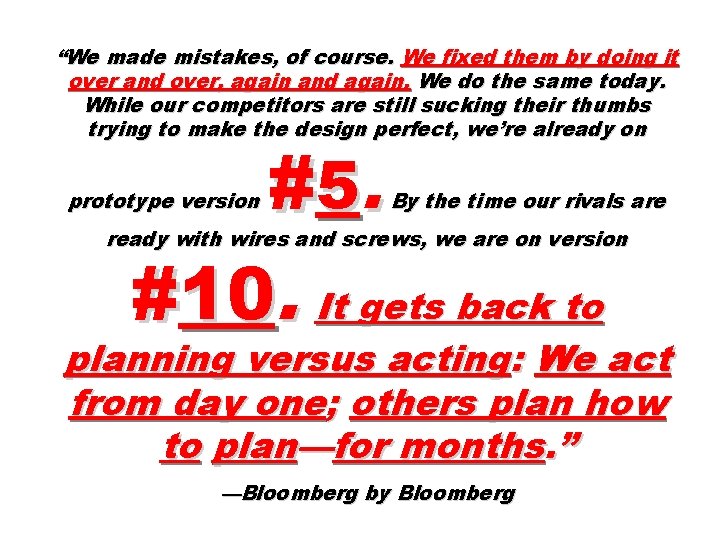 “We made mistakes, of course. We fixed them by doing it over and over, again and again. We do the same today. While our competitors are still sucking their thumbs trying to make the design perfect, we’re already on prototype version #5. By the time our rivals are ready with wires and screws, we are on version #10. It gets back to planning versus acting: We act from day one; others plan how to plan—for months.”

—Bloomberg by Bloomberg